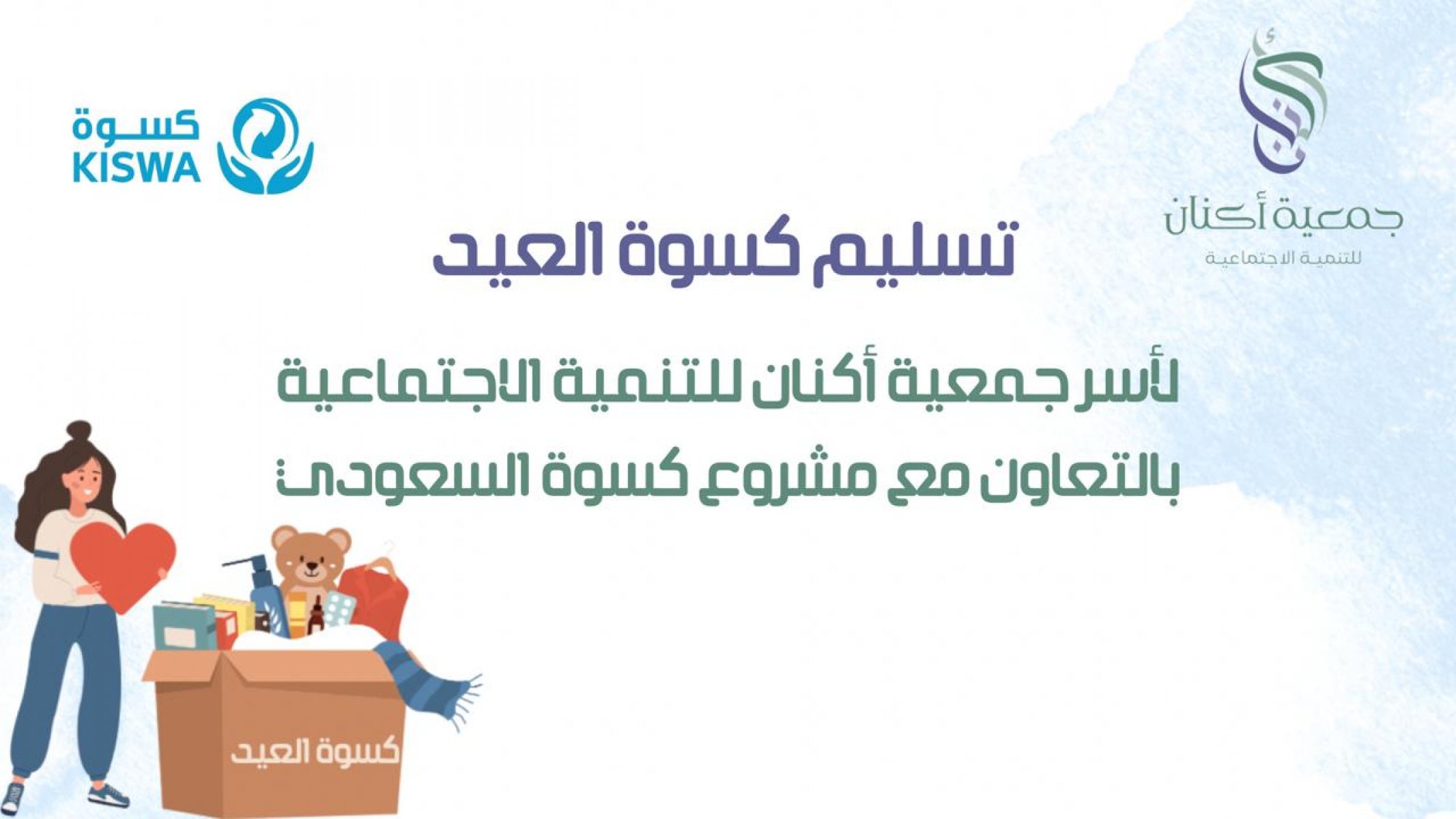 جمعية أكنان
للتنمية الاجتماعية

كسوة
KISWA

تسليم كسوة العيد

لأسر جمعية أكنان للتنمية الاجتماعية
بالتعاون مع مشروع كسوة السعودي

كسوة العيد